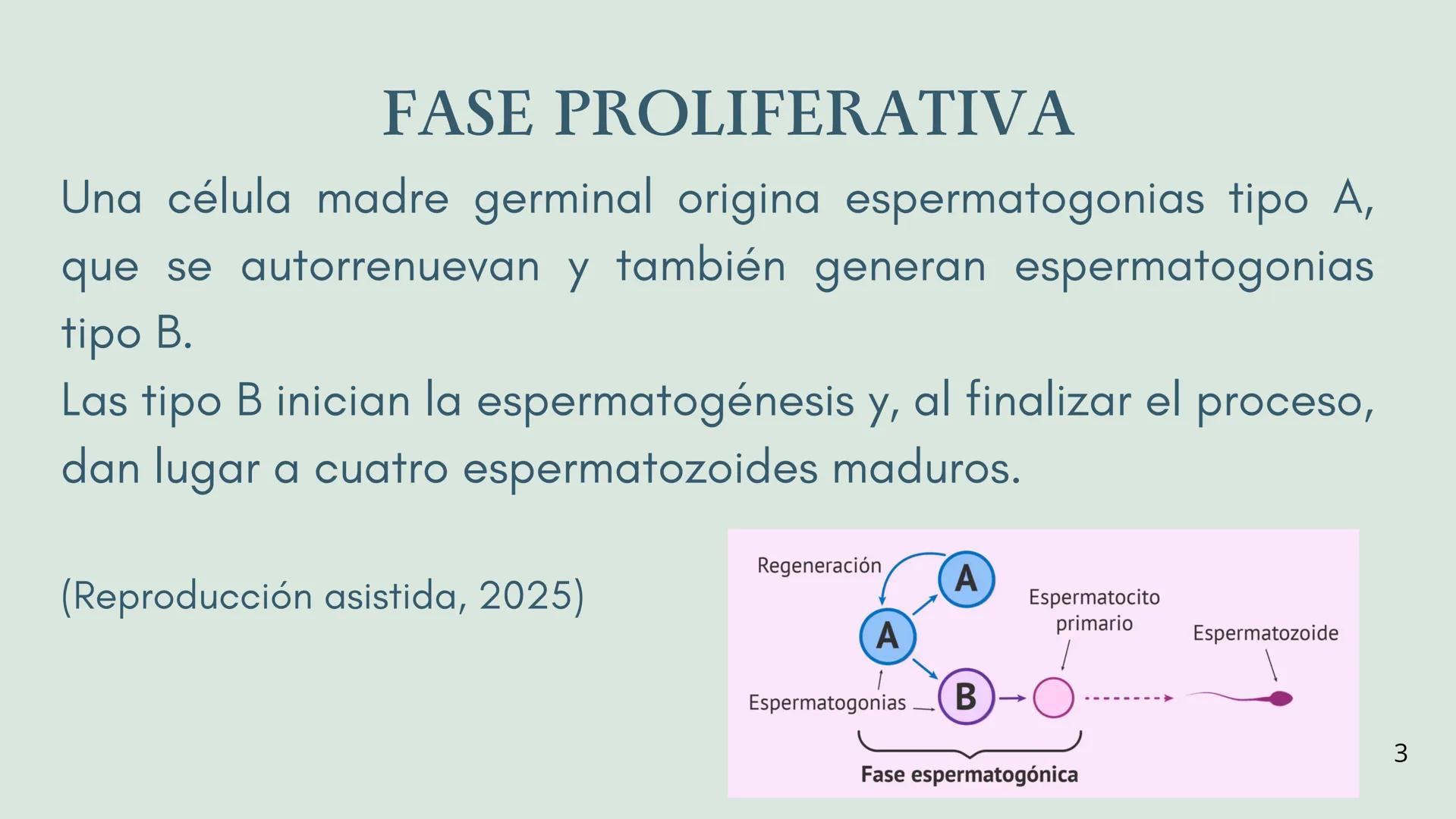 FASE PROLIFERATIVA

Una célula madre germinal origina espermatogonias tipo A, que se autorrenuevan y también generan espermatogonias tipo B.
Las tipo B inician la espermatogénesis y, al finalizar el proceso, dan lugar a cuatro espermatozoides maduros.

(Reproducción asistida, 2025)

Regeneración
A
A
B
Espermatogonias
Espermatocito primario
Espermatozoide
Fase espermatogónica

3